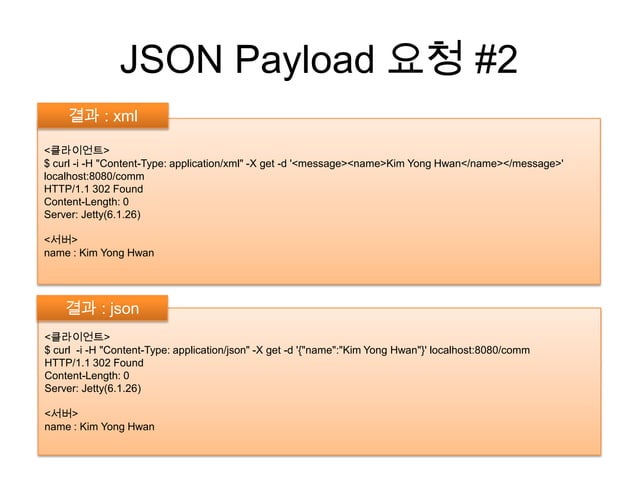 JSON Payload 요청 #2

결과 : xml

<클라이언트>
$ curl -i -H "Content-Type: application/xml" -X get -d '<message><name>Kim Yong Hwan</name></message>' localhost:8080/comm
HTTP/1.1 302 Found
Content-Length: 0
Server: Jetty(6.1.26)

<서버>
name : Kim Yong Hwan

결과 : json

<클라이언트>
$ curl -i -H "Content-Type: application/json" -X get -d '{"name":"Kim Yong Hwan"}' localhost:8080/comm
HTTP/1.1 302 Found
Content-Length: 0
Server: Jetty(6.1.26)

<서버>
name : Kim Yong Hwan